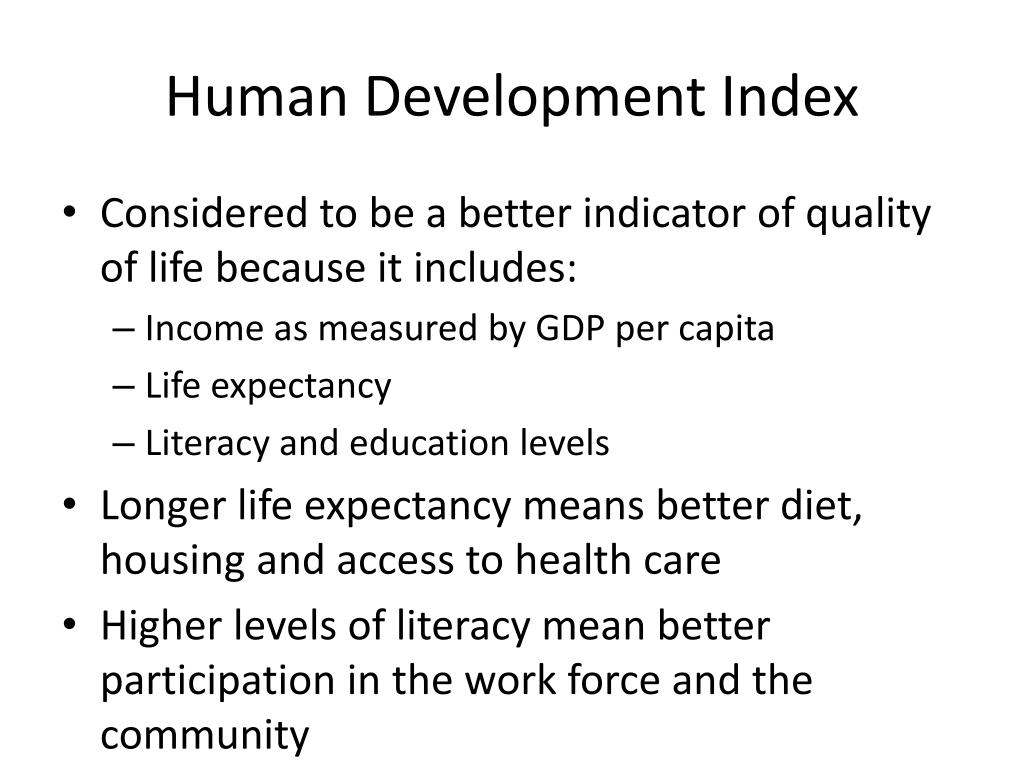 Human Development Index

• Considered to be a better indicator of quality of life because it includes:
– Income as measured by GDP per capita
– Life expectancy
– Literacy and education levels
• Longer life expectancy means better diet, housing and access to health care
• Higher levels of literacy mean better participation in the work force and the community